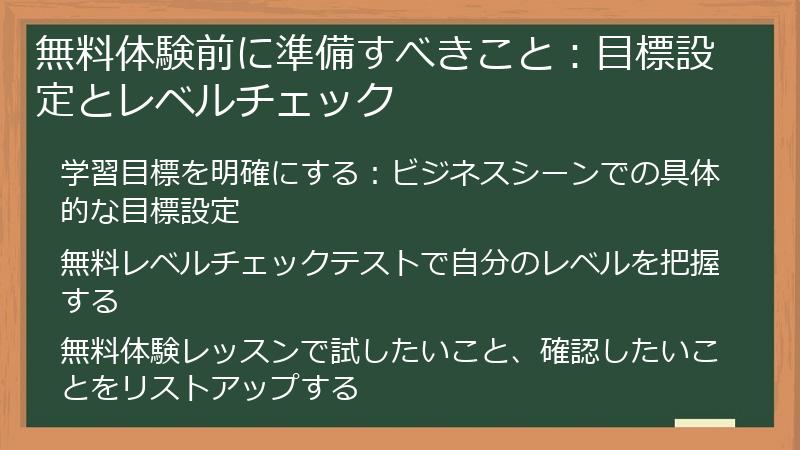 無料体験前に準備すべきこと：目標設定とレベルチェック

学習目標を明確にする：ビジネスシーンでの具体的な目標設定

無料レベルチェックテストで自分のレベルを把握する

無料体験レッスンで試したいこと、確認したいことをリストアップする